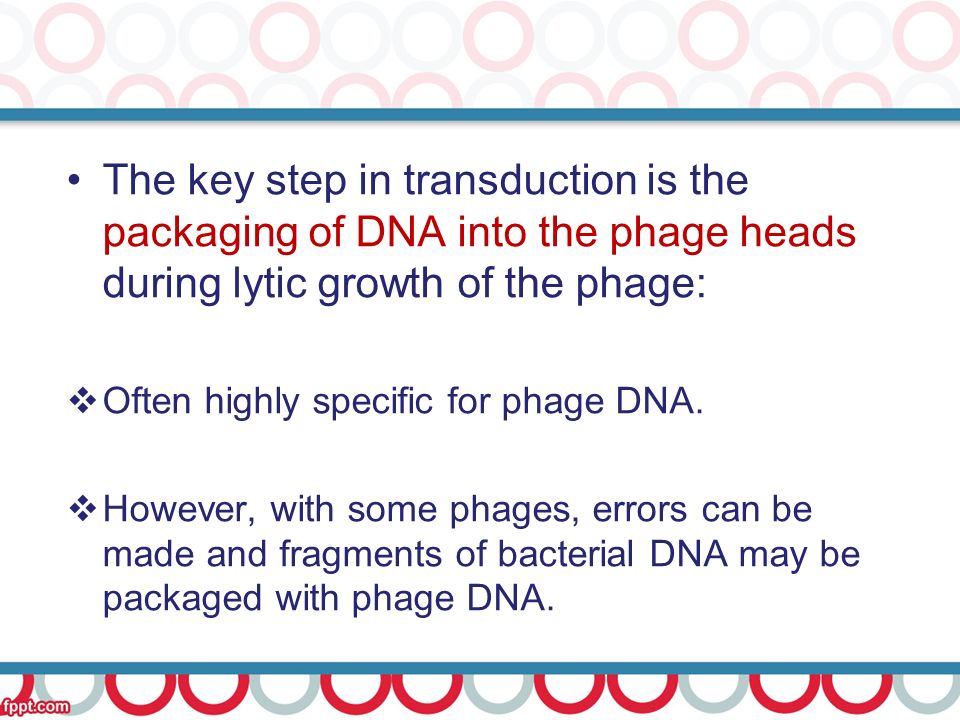 • The key step in transduction is the packaging of DNA into the phage heads during lytic growth of the phage:

❖ Often highly specific for phage DNA.

❖ However, with some phages, errors can be made and fragments of bacterial DNA may be packaged with phage DNA.

fppt.com